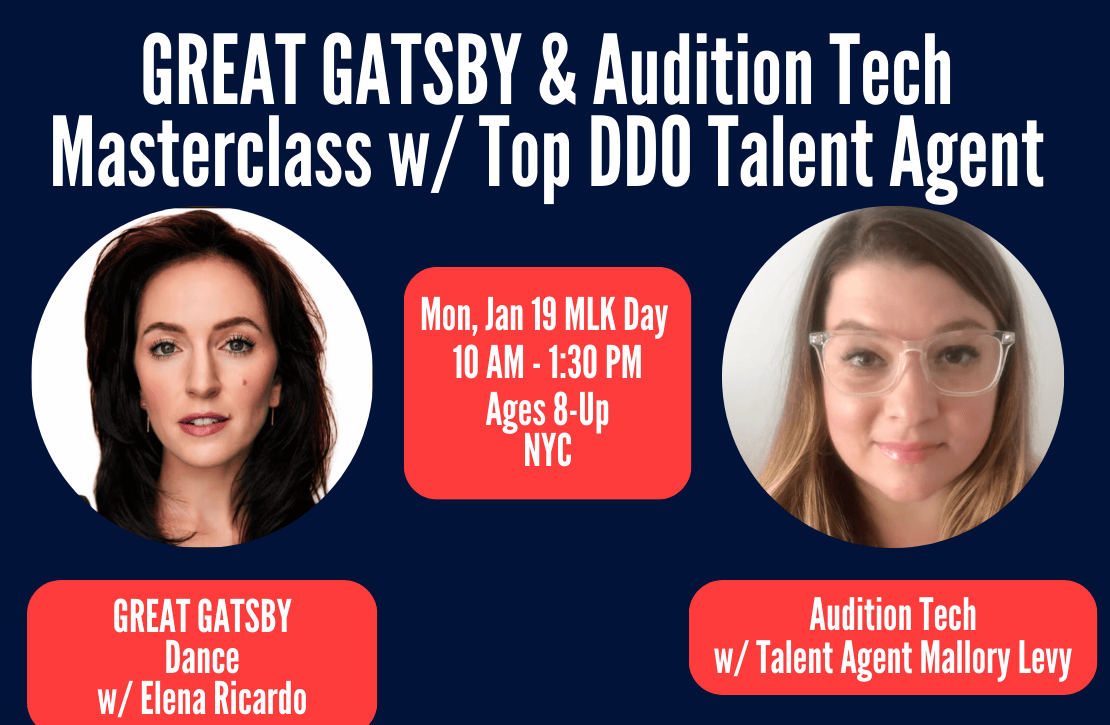 GREAT GATSBY & Audition Tech Masterclass w/ Top DDO Talent Agent

Mon, Jan 19 MLK Day
10 AM - 1:30 PM
Ages 8-Up
NYC

GREAT GATSBY
Dance
w/ Elena Ricardo

Audition Tech
w/ Talent Agent Mallory Levy